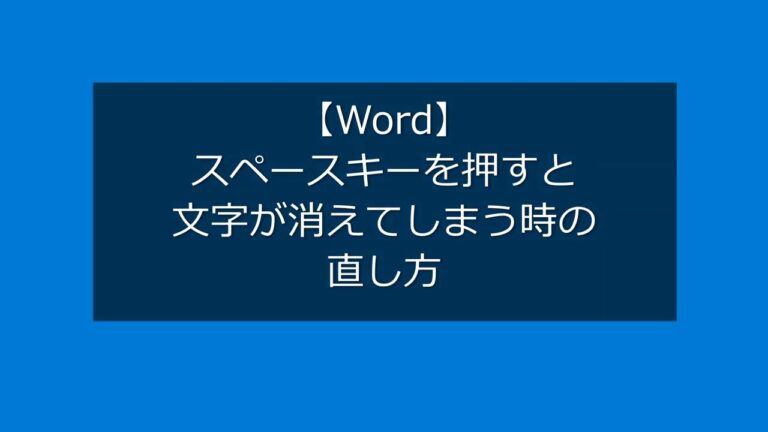 【Word】
スペースキーを押すと
文字が消えてしまう時の
直し方